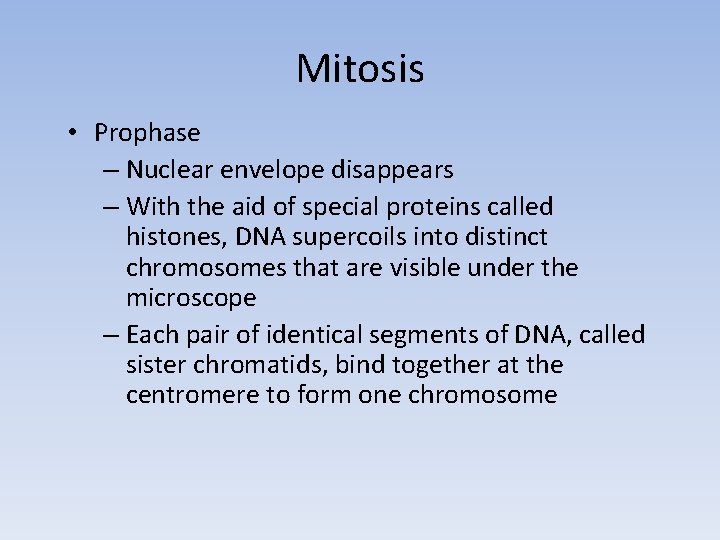 Mitosis

• Prophase
– Nuclear envelope disappears
– With the aid of special proteins called histones, DNA supercoils into distinct chromosomes that are visible under the microscope
– Each pair of identical segments of DNA, called sister chromatids, bind together at the centromere to form one chromosome